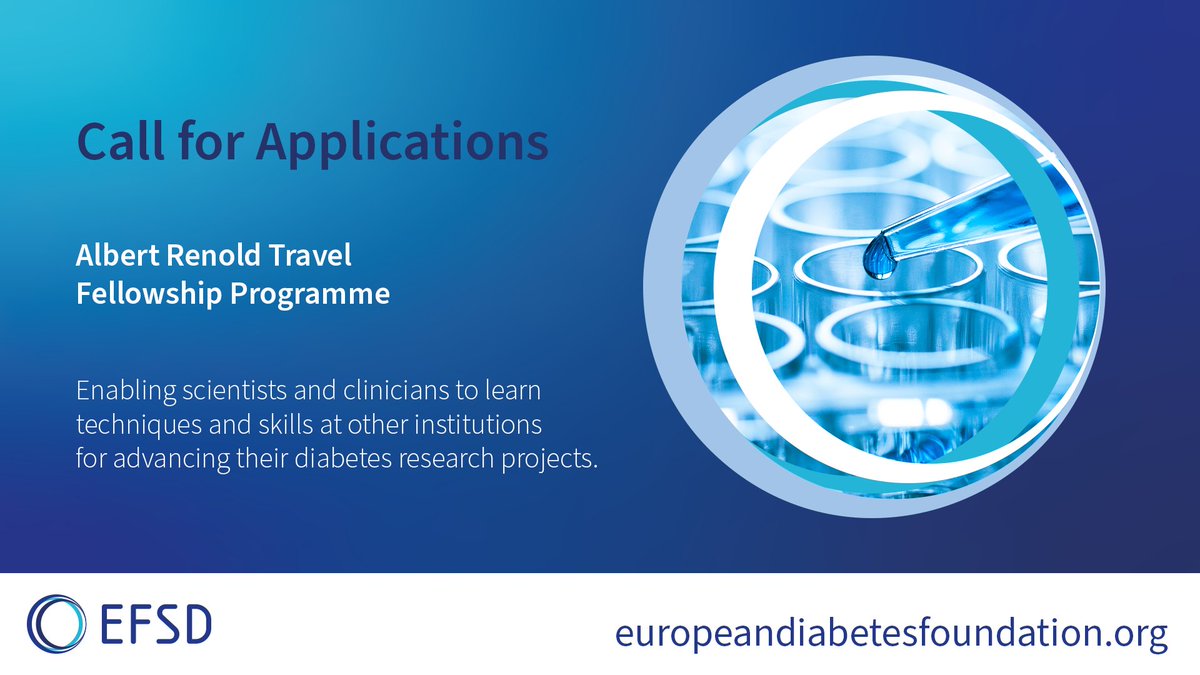 Call for Applications

Albert Renold Travel Fellowship Programme

Enabling scientists and clinicians to learn techniques and skills at other institutions for advancing their diabetes research projects.

EFSD

europeandiabetesfoundation.org